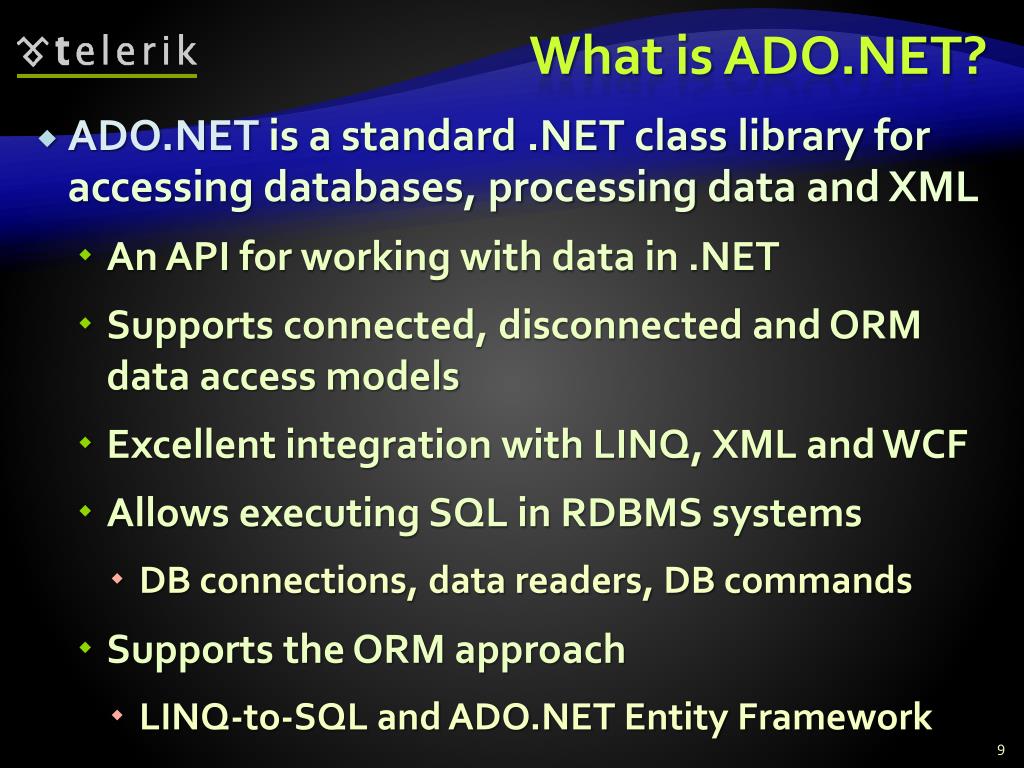 telerik

What is ADO.NET?

ADO.NET is a standard .NET class library for accessing databases, processing data and XML

An API for working with data in .NET

Supports connected, disconnected and ORM data access models

Excellent integration with LINQ, XML and WCF

Allows executing SQL in RDBMS systems

DB connections, data readers, DB commands

Supports the ORM approach

LINQ-to-SQL and ADO.NET Entity Framework

9